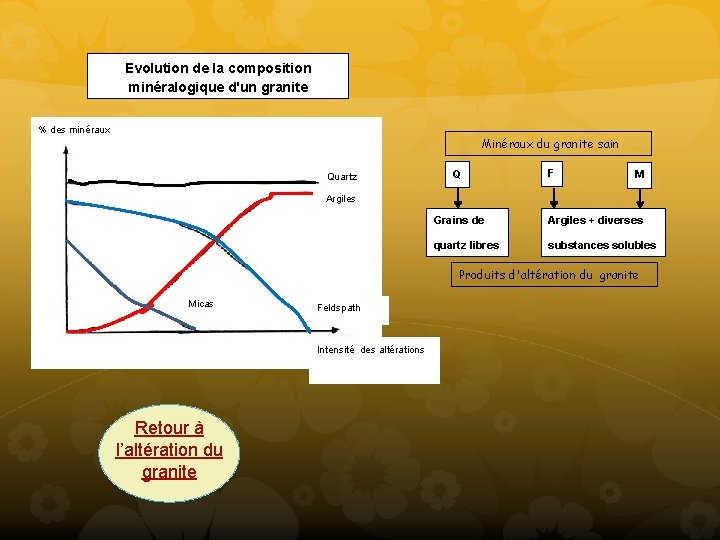 Evolution de la composition minéralogique d'un granite

% des minéraux

Quartz

Argiles

Micas

Feldspath

Intensité des altérations

Minéraux du granite sain

Q

F

M

Grains de quartz libres

Argiles + diverses substances solubles

Produits d'altération du granite

Retour à l'altération du granite